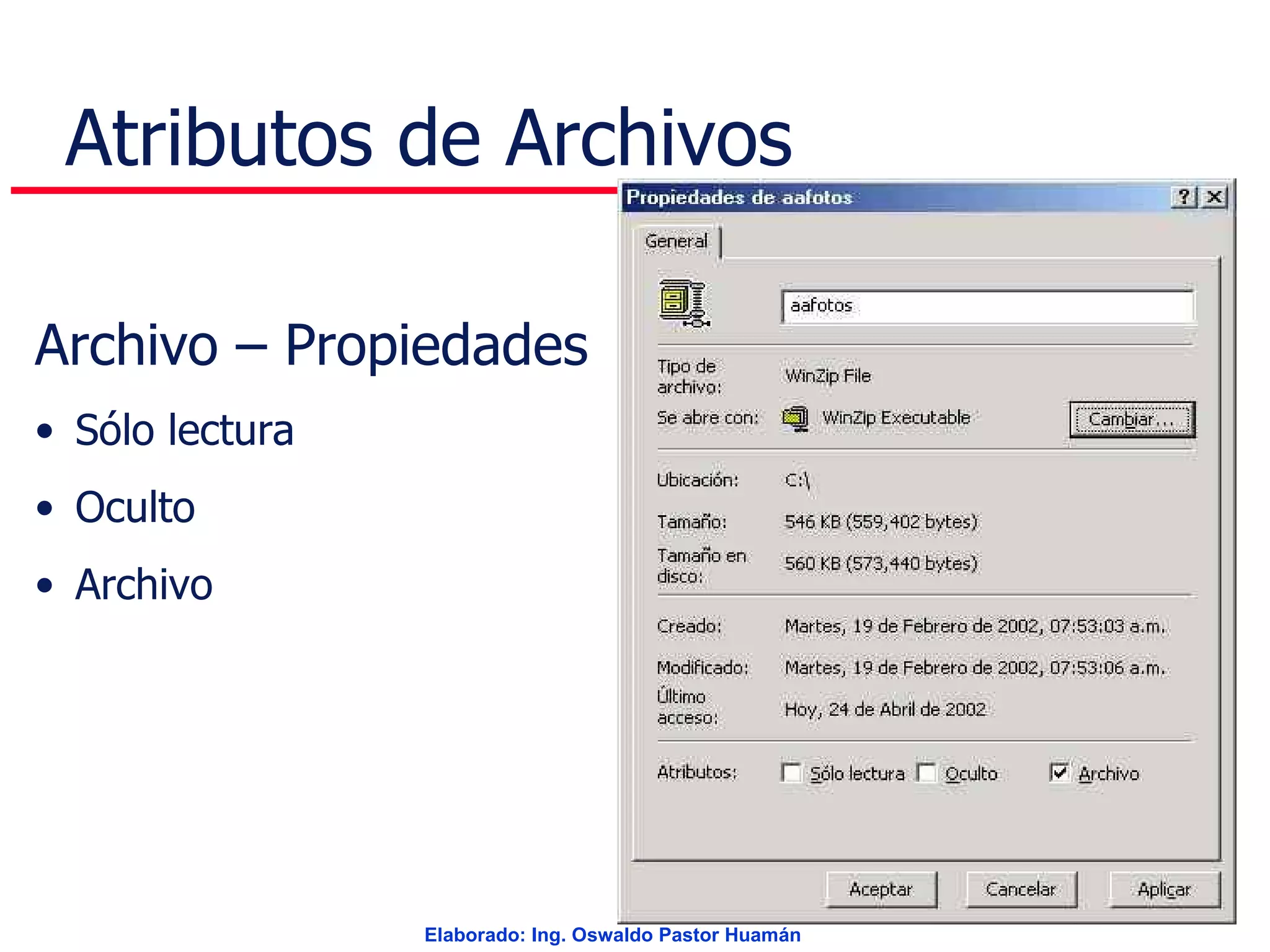 Atributos de Archivos

Archivo – Propiedades

• Sólo lectura
• Oculto
• Archivo

Propiedades de aafotos

? X

General

aafotos

Tipo de archivo: WinZip File

Se abre con: WinZip Executable Cambiar...

Ubicación: C:\

Tamaño: 546 KB (559,402 bytes)

Tamaño en disco: 560 KB (573,440 bytes)

Creado: Martes, 19 de Febrero de 2002, 07:53:03 a.m.

Modificado: Martes, 19 de Febrero de 2002, 07:53:06 a.m.

Último acceso: Hoy, 24 de Abril de 2002

Atributos: Sólo lectura Oculto Archivo

Aceptar Cancelar Aplicar

Elaborado: Ing. Oswaldo Pastor Huamán